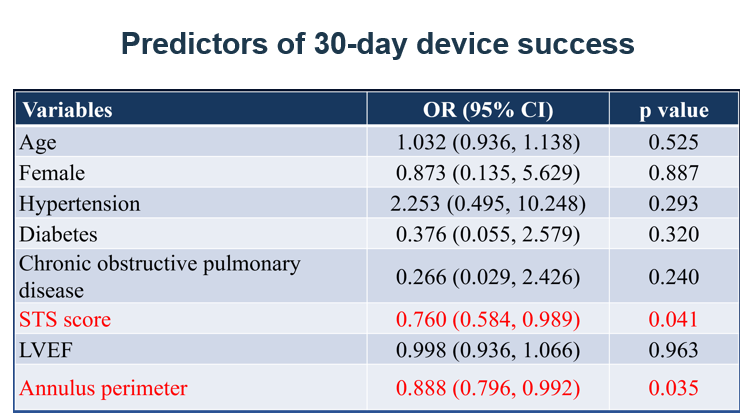 Predictors of 30-day device success

| Variables | OR (95% CI) | p value |
|---|---|---|
| Age | 1.032 (0.936, 1.138) | 0.525 |
| Female | 0.873 (0.135, 5.629) | 0.887 |
| Hypertension | 2.253 (0.495, 10.248) | 0.293 |
| Diabetes | 0.376 (0.055, 2.579) | 0.320 |
| Chronic obstructive pulmonary disease | 0.266 (0.029, 2.426) | 0.240 |
| STS score | 0.760 (0.584, 0.989) | 0.041 |
| LVEF | 0.998 (0.936, 1.066) | 0.963 |
| Annulus perimeter | 0.888 (0.796, 0.992) | 0.035 |